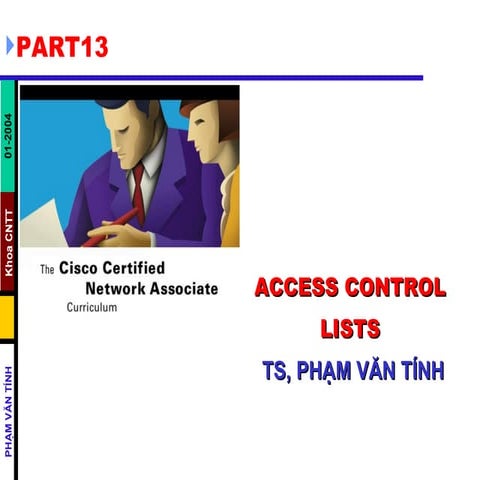 PART13

01-2004

Khoa CNTT

PHẠM VĂN TÍNH

The Cisco Certified Network Associate Curriculum

ACCESS CONTROL LISTS

TS, PHẠM VĂN TÍNH